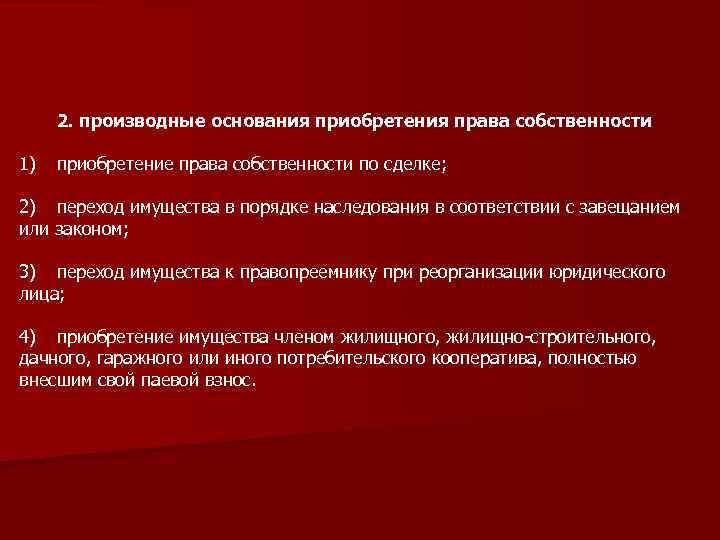 2. производные основания приобретения права собственности

1) приобретение права собственности по сделке;

2) переход имущества в порядке наследования в соответствии с завещанием или законом;

3) переход имущества к правопреемнику при реорганизации юридического лица;

4) приобретение имущества членом жилищного, жилищно-строительного, дачного, гаражного или иного потребительского кооператива, полностью внесшим свой паевой взнос.